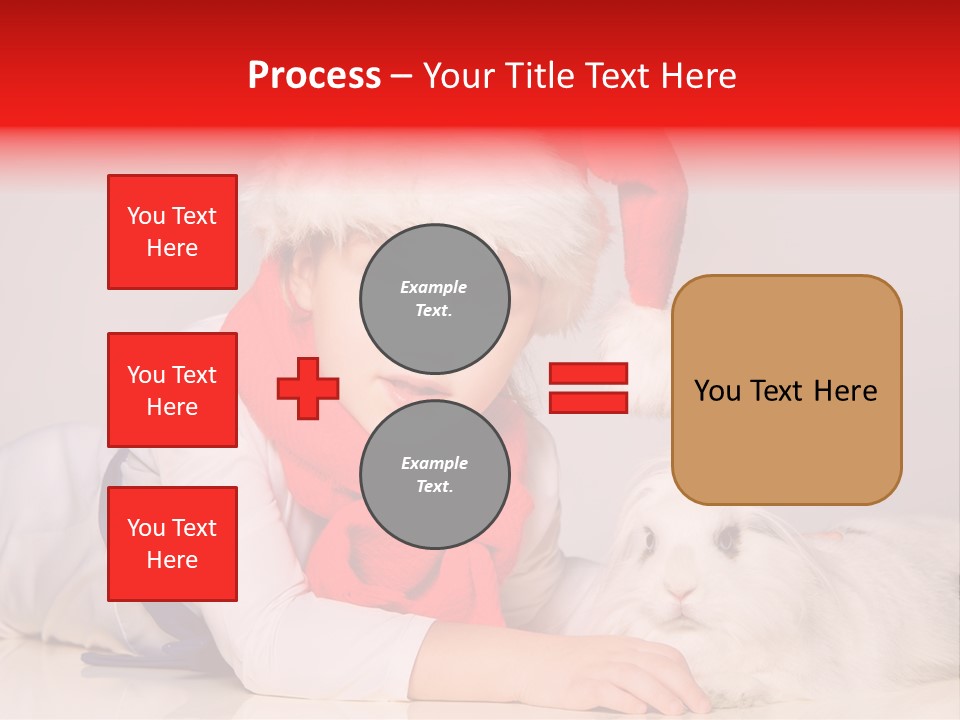 Process – Your Title Text Here

You Text Here

You Text Here

You Text Here

Example Text.

Example Text.

You Text Here